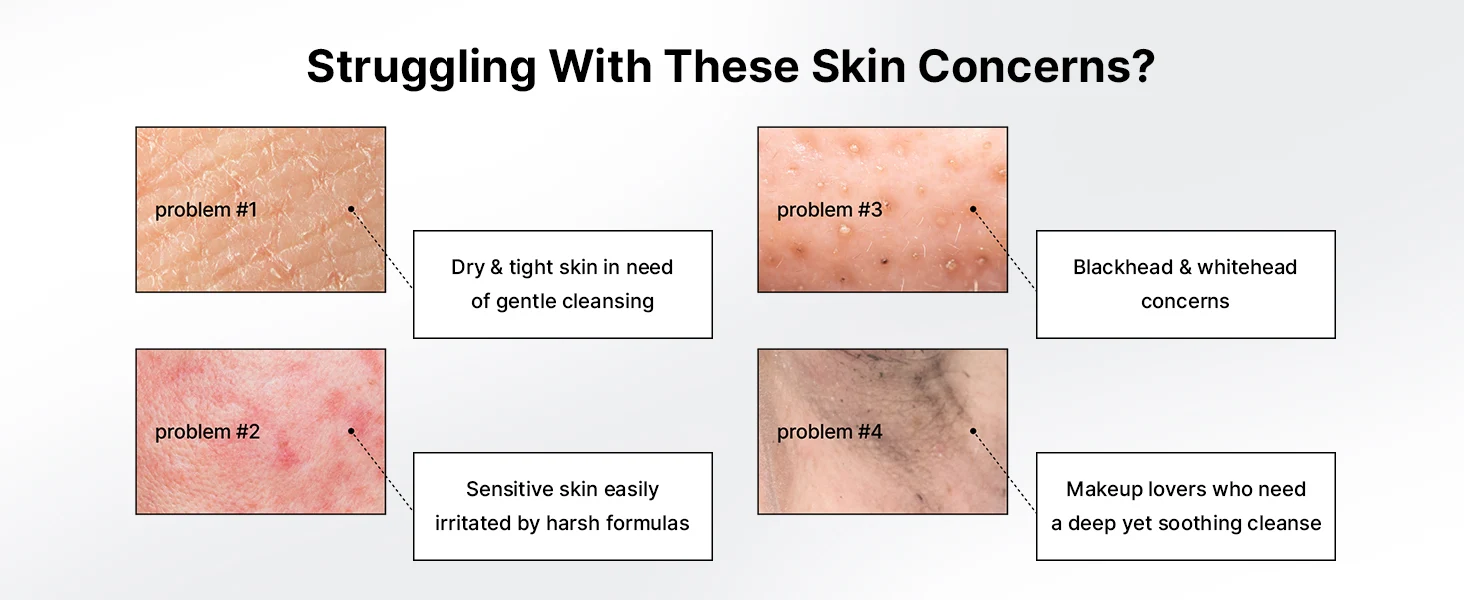 Struggling With These Skin Concerns?

problem #1

Dry & tight skin in need of gentle cleansing

problem #2

Sensitive skin easily irritated by harsh formulas

problem #3

Blackhead & whitehead concerns

problem #4

Makeup lovers who need a deep yet soothing cleanse